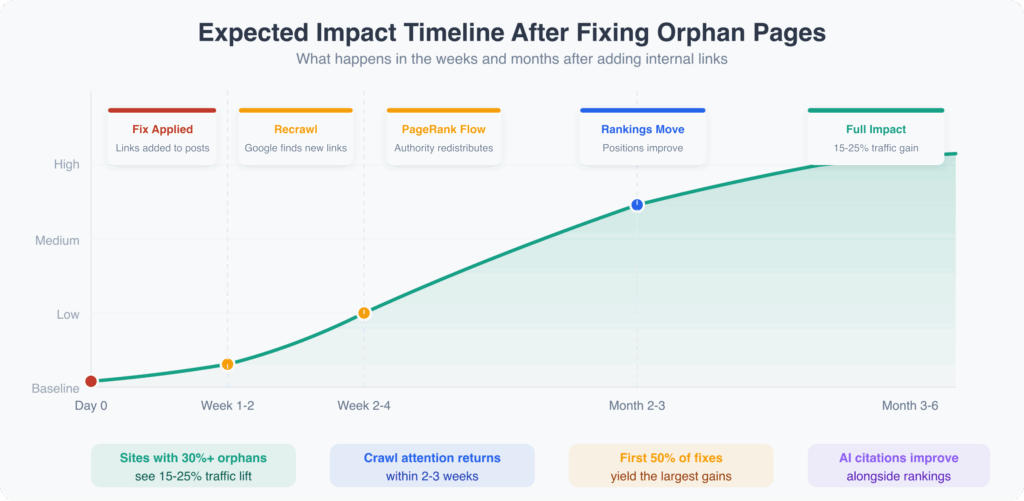 Expected Impact Timeline After Fixing Orphan Pages

What happens in the weeks and months after adding internal links

Fix Applied
Links added to posts

Recrawl
Google finds new links

PageRank Flow
Authority redistributes

Rankings Move
Positions improve

Full Impact
15-25% traffic gain

High

Medium

Low

Baseline

Day 0

Week 1-2

Week 2-4

Month 2-3

Month 3-6

Sites with 30%+ orphans
see 15-25% traffic lift

Crawl attention returns
within 2-3 weeks

First 50% of fixes
yield the largest gains

AI citations improve
alongside rankings